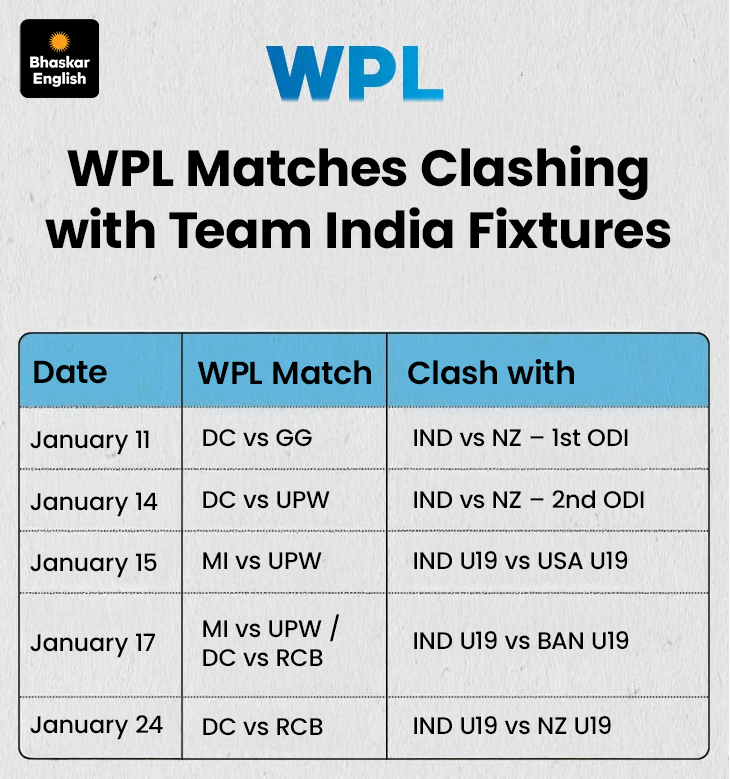 Bhaskar English

WPL

WPL Matches Clashing with Team India Fixtures

| Date | WPL Match | Clash with |
|---|---|---|
| January 11 | DC vs GG | IND vs NZ – 1st ODI |
| January 14 | DC vs UPW | IND vs NZ – 2nd ODI |
| January 15 | MI vs UPW | IND U19 vs USA U19 |
| January 17 | MI vs UPW / DC vs RCB | IND U19 vs BAN U19 |
| January 24 | DC vs RCB | IND U19 vs NZ U19 |